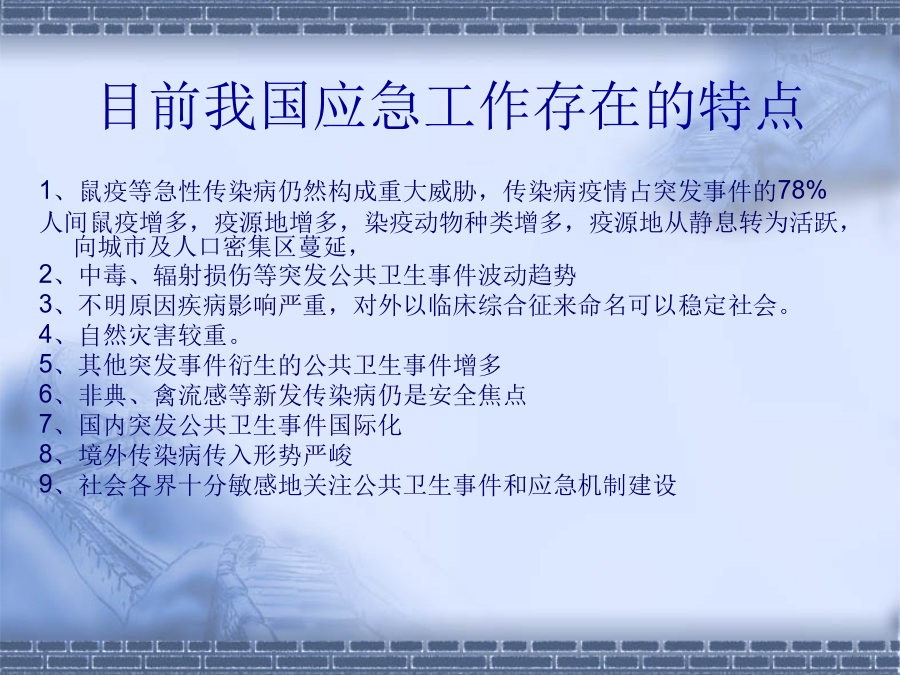 目前我国应急工作存在的特点

1、鼠疫等急性传染病仍然构成重大威胁，传染病疫情占突发事件的78%

人间鼠疫增多，疫源地增多，染疫动物种类增多，疫源地从静息转为活跃，向城市及人口密集区蔓延，

2、中毒、辐射损伤等突发公共卫生事件波动趋势

3、不明原因疾病影响严重，对外以临床综合征来命名可以稳定社会。

4、自然灾害较重。

5、其他突发事件衍生的公共卫生事件增多

6、非典、禽流感等新发传染病仍是安全焦点

7、国内突发公共卫生事件国际化

8、境外传染病传入形势严峻

9、社会各界十分敏感地关注公共卫生事件和应急机制建设